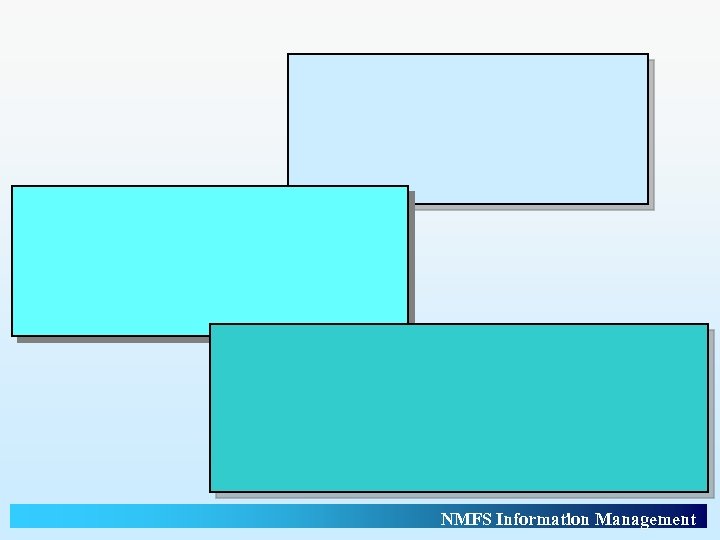 NMFS Information Management